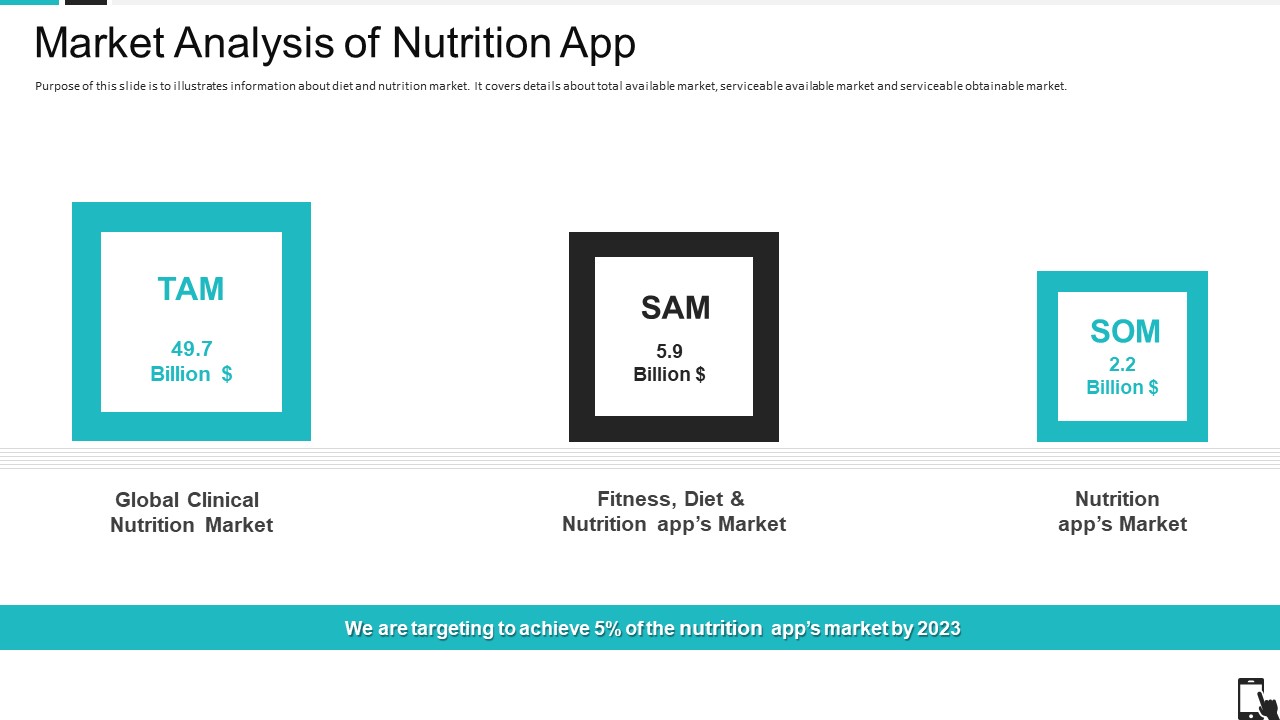 Market Analysis of Nutrition App

Purpose of this slide is to illustrates information about diet and nutrition market. It covers details about total available market, serviceable available market and serviceable obtainable market.

TAM

49.7 Billion $

SAM

5.9 Billion $

SOM

2.2 Billion $

Global Clinical Nutrition Market

Fitness, Diet & Nutrition app's Market

Nutrition app's Market

We are targeting to achieve 5% of the nutrition app's market by 2023